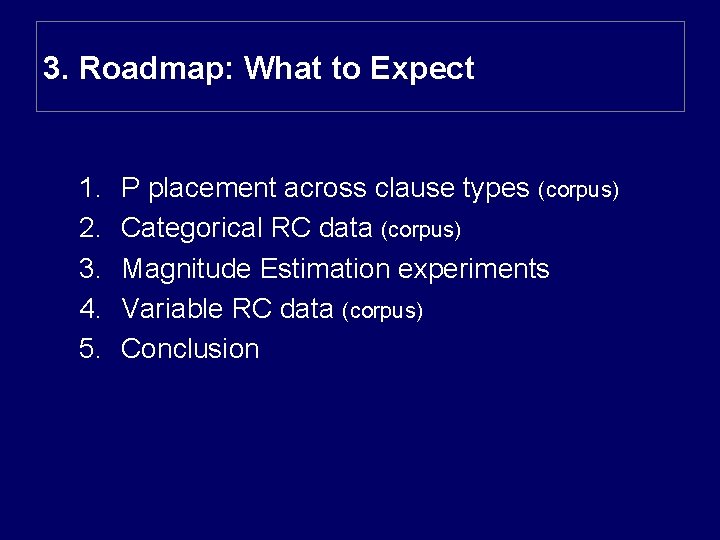 3. Roadmap: What to Expect

1. P placement across clause types (corpus)
2. Categorical RC data (corpus)
3. Magnitude Estimation experiments
4. Variable RC data (corpus)
5. Conclusion